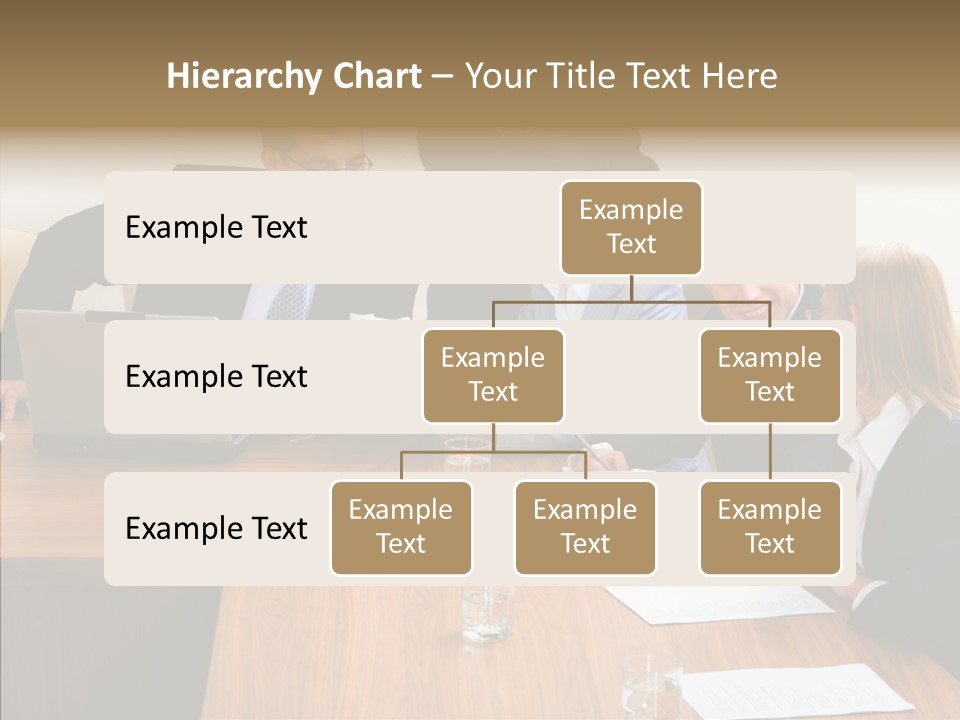 Hierarchy Chart – Your Title Text Here

Example Text

Example Text

Example Text

Example Text

Example Text

Example Text

Example Text

Example Text

Example Text